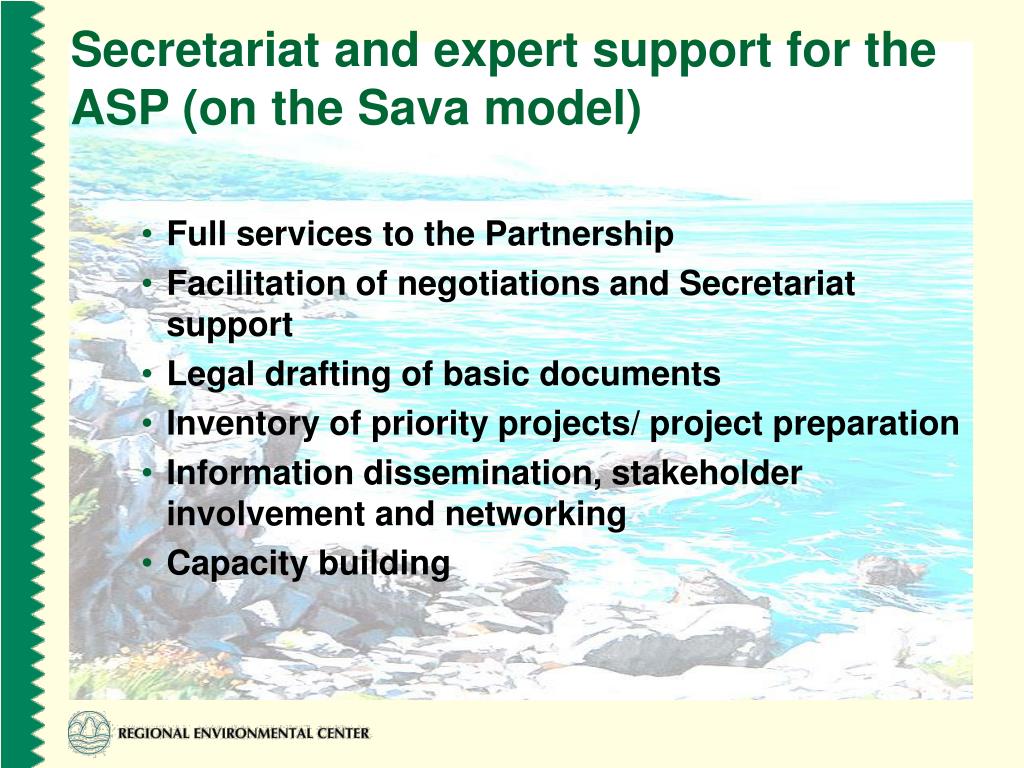 Secretariat and expert support for the ASP (on the Sava model)

• Full services to the Partnership
• Facilitation of negotiations and Secretariat support
• Legal drafting of basic documents
• Inventory of priority projects/ project preparation
• Information dissemination, stakeholder involvement and networking
• Capacity building

REGIONAL ENVIRONMENTAL CENTER